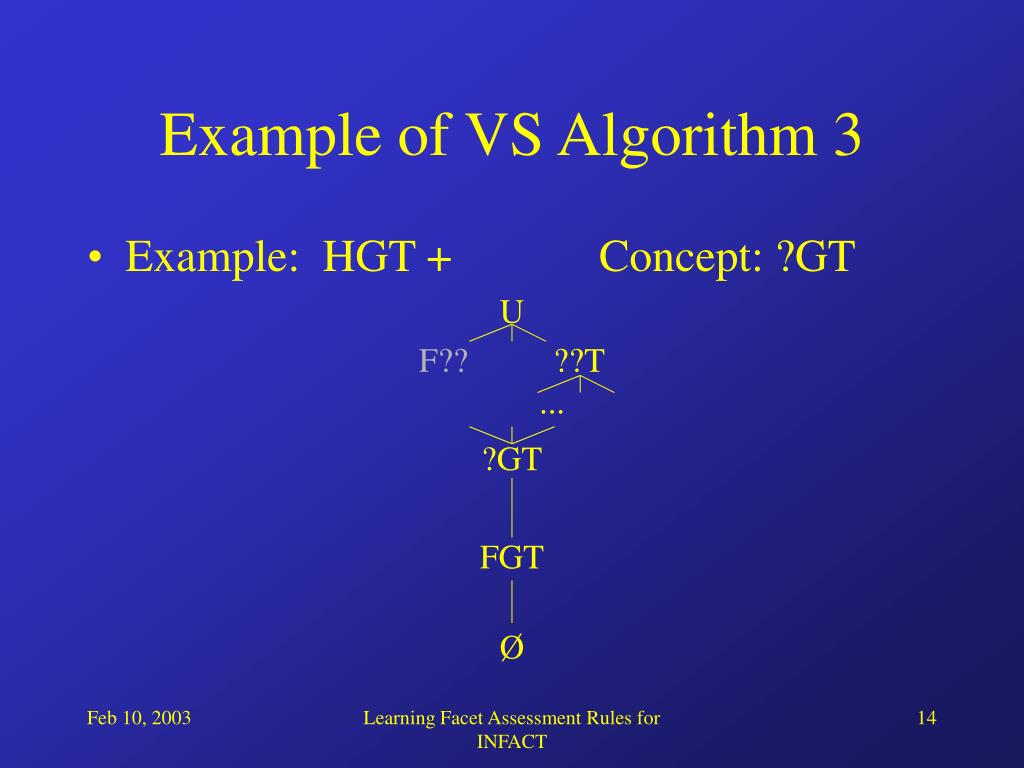 Example of VS Algorithm 3

• Example: HGT + Concept: ?GT

U

F?? ??T

...

?GT

FGT

Ø

Feb 10, 2003

Learning Facet Assessment Rules for INFACT

14